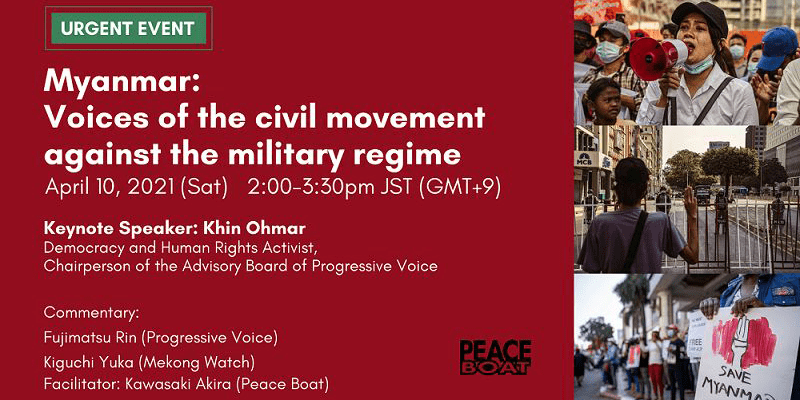 URGENT EVENT

Myanmar: Voices of the civil movement against the military regime

April 10, 2021 (Sat) 2:00-3:30pm JST (GMT+9)

Keynote Speaker: Khin Ohmar
Democracy and Human Rights Activist,
Chairperson of the Advisory Board of Progressive Voice

Commentary:
Fujimatsu Rin (Progressive Voice)
Kiguchi Yuka (Mekong Watch)
Facilitator: Kawasaki Akira (Peace Boat)

PEACE BOAT

MCB

FREE

SAVE MYANMAR